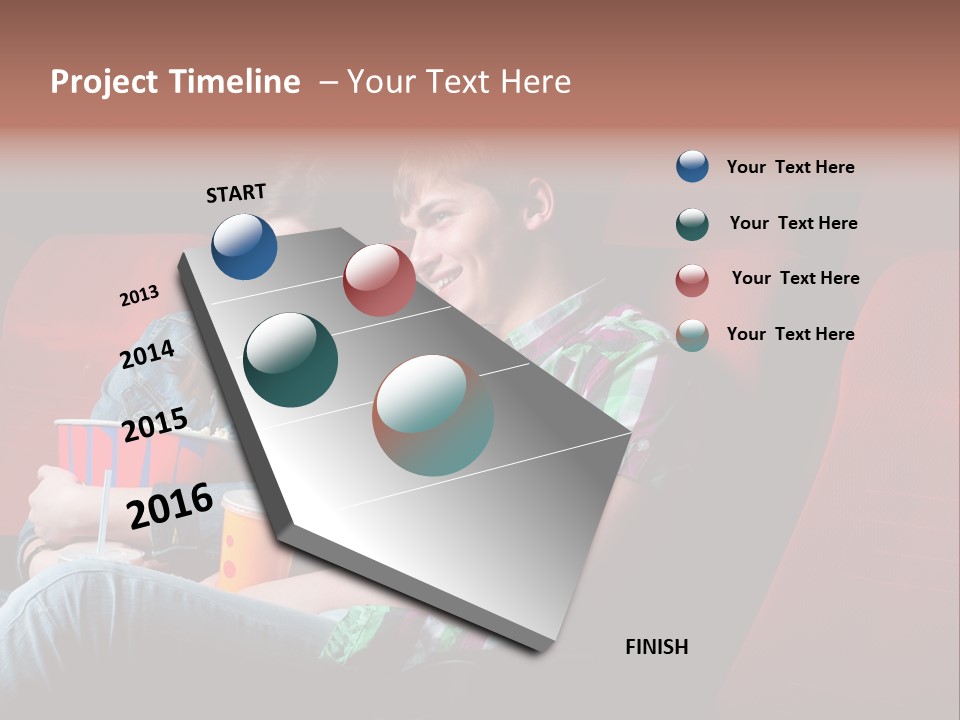 Project Timeline – Your Text Here

START

2013

2014

2015

2016

FINISH

Your Text Here

Your Text Here

Your Text Here

Your Text Here